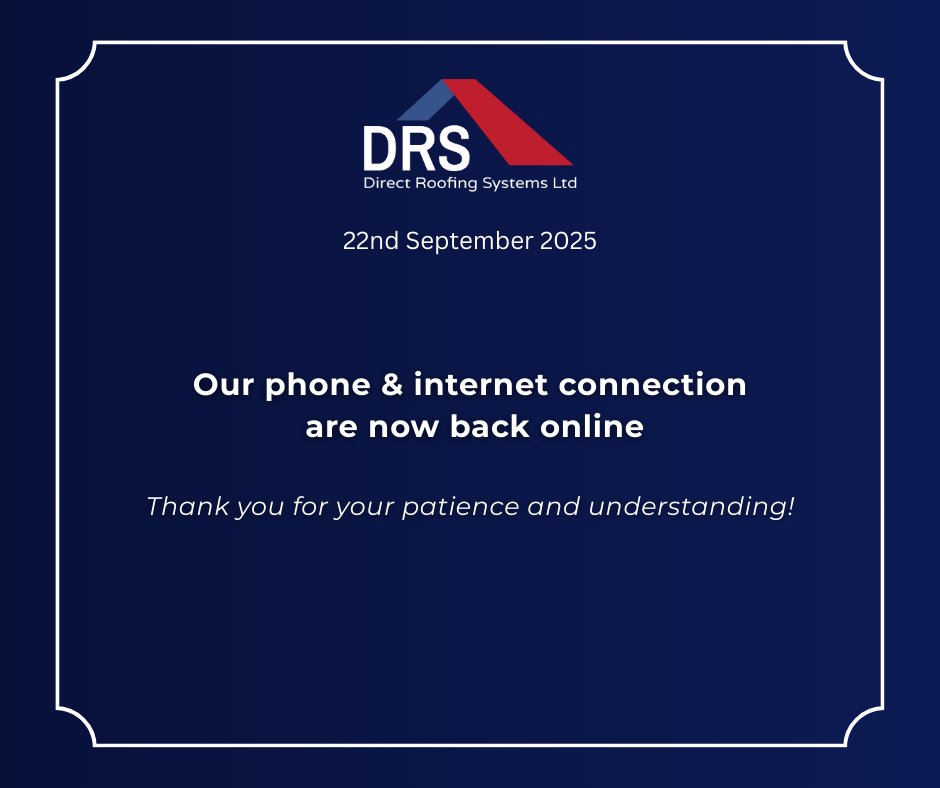 DRS
Direct Roofing Systems Ltd

22nd September 2025

Our phone & internet connection are now back online

Thank you for your patience and understanding!